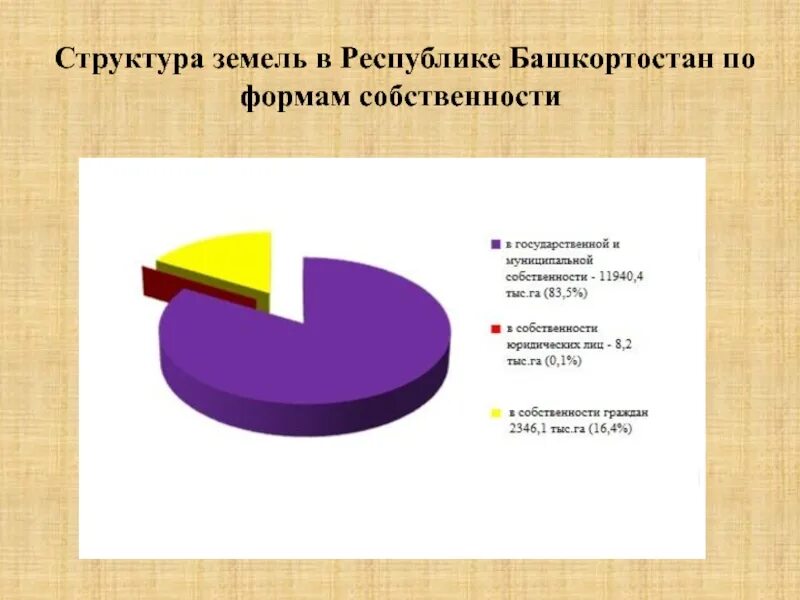 Структура земель в Республике Башкортостан по формам собственности

в государственной и муниципальной собственности - 11940,4 тыс.га (83,5%)

в собственности юридических лиц - 8,2 тыс.га (0,1%)

в собственности граждан 2346,1 тыс.га (16,4%)